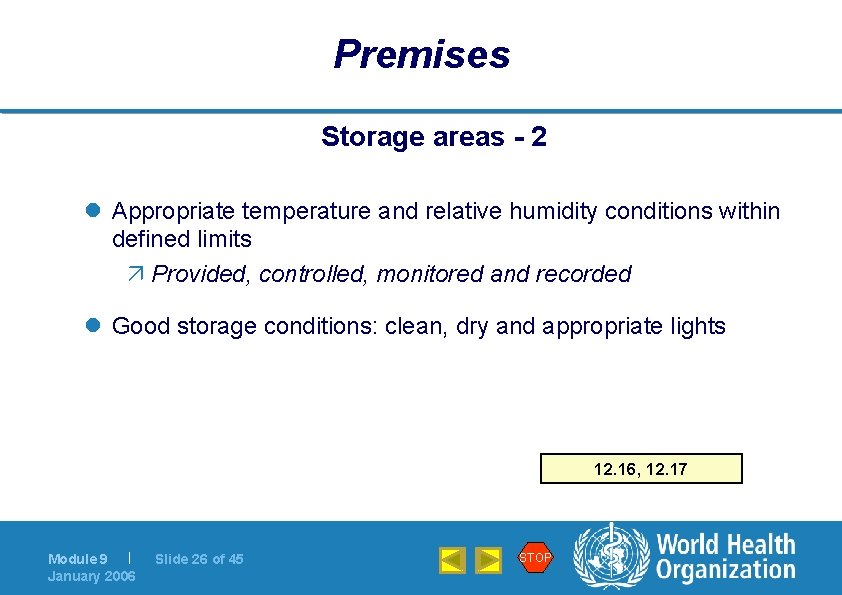 Premises

Storage areas - 2

Appropriate temperature and relative humidity conditions within defined limits

Provided, controlled, monitored and recorded

Good storage conditions: clean, dry and appropriate lights

12.16, 12.17

Module 9 | Slide 26 of 45
January 2006

STOP

World Health Organization